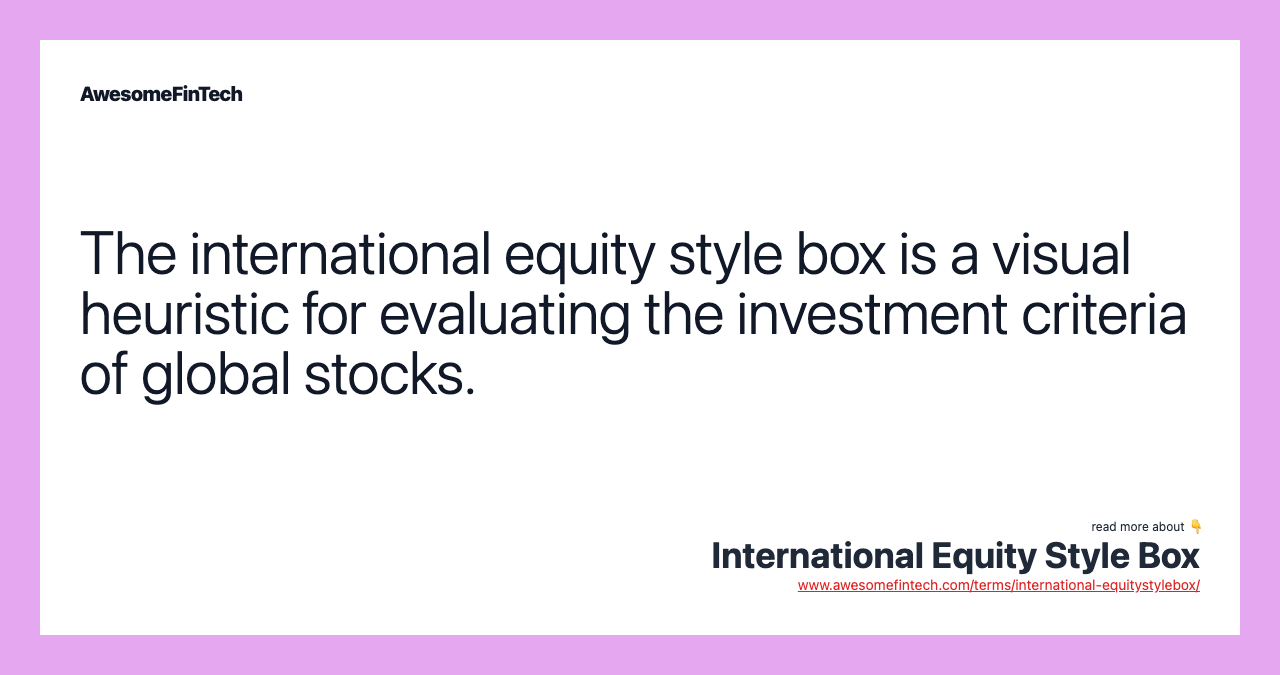 AwesomeFinTech

The international equity style box is a visual heuristic for evaluating the investment criteria of global stocks.

read more about 👇
International Equity Style Box
www.awesomefintech.com/terms/international-equitystylebox/